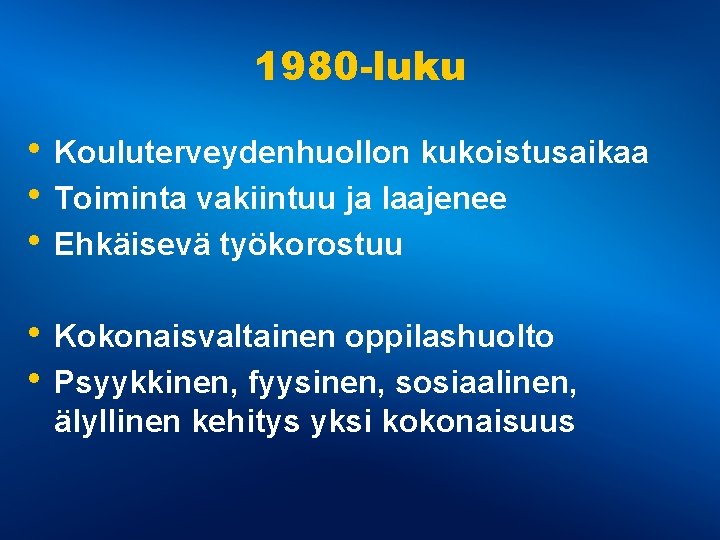 1980-luku

• Kouluterveydenhuollon kukoistusaikaa
• Toiminta vakiintuu ja laajenee
• Ehkäisevä työkorostuu

• Kokonaisvaltainen oppilashuolto
• Psyykkinen, fyysinen, sosiaalinen, älyllinen kehitys yksi kokonaisuus